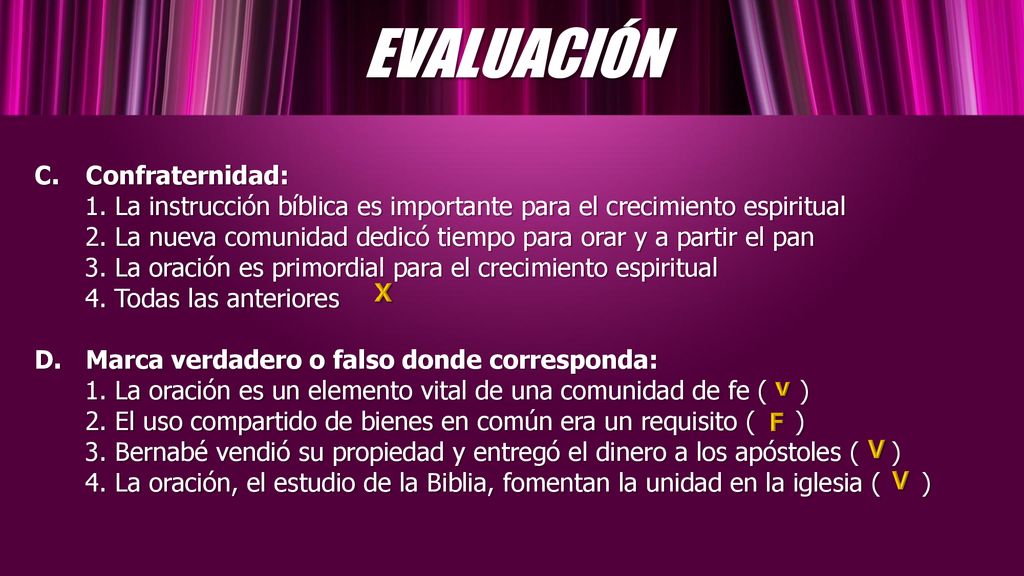 EVALUACIÓN

C. Confraternidad:
1. La instrucción bíblica es importante para el crecimiento espiritual
2. La nueva comunidad dedicó tiempo para orar y a partir el pan
3. La oración es primordial para el crecimiento espiritual
4. Todas las anteriores X

D. Marca verdadero o falso donde corresponda:
1. La oración es un elemento vital de una comunidad de fe ( V )
2. El uso compartido de bienes en común era un requisito ( F )
3. Bernabé vendió su propiedad y entregó el dinero a los apóstoles ( V )
4. La oración, el estudio de la Biblia, fomentan la unidad en la iglesia ( V )